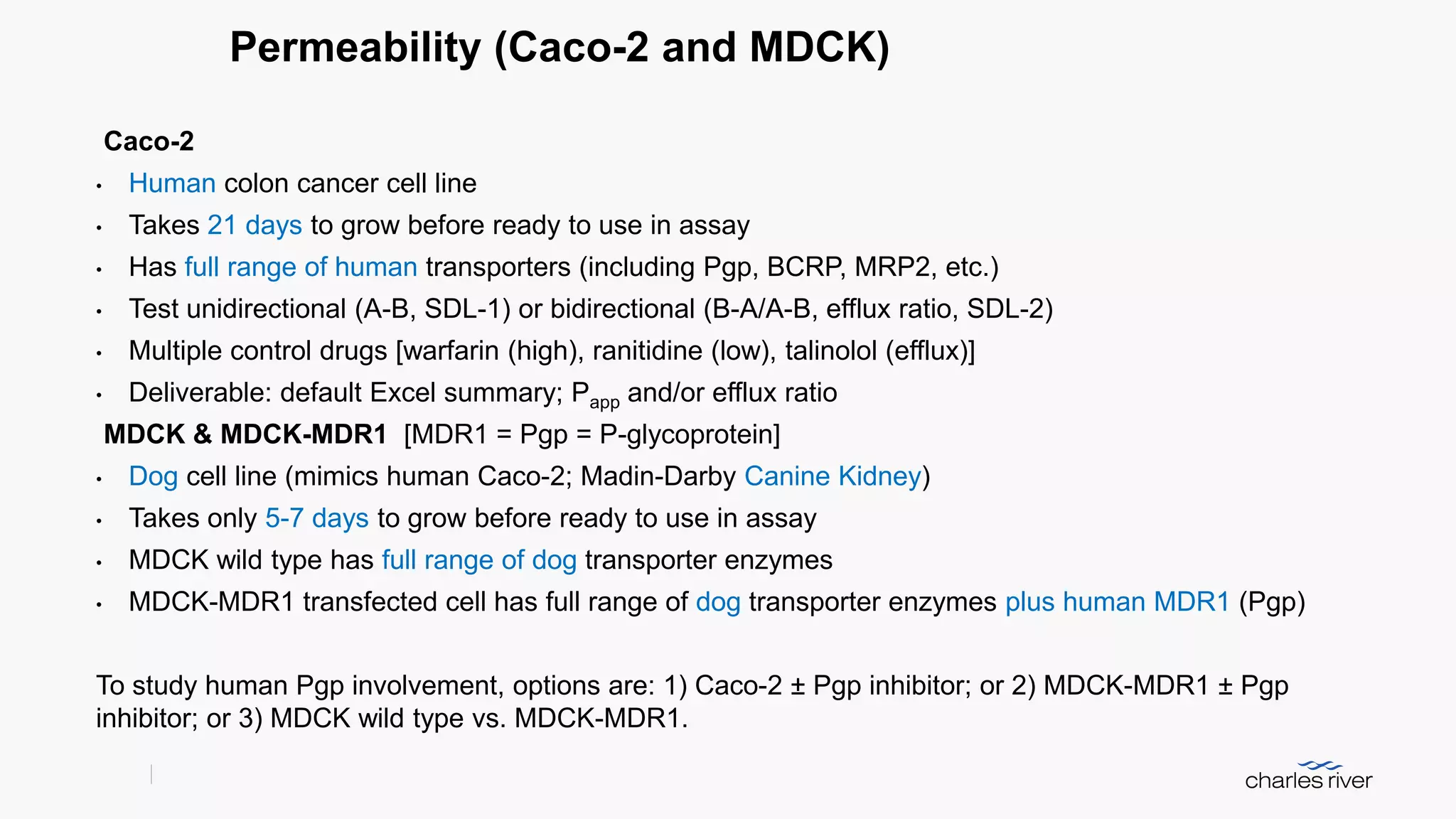 Permeability (Caco-2 and MDCK)

Caco-2
• Human colon cancer cell line
• Takes 21 days to grow before ready to use in assay
• Has full range of human transporters (including Pgp, BCRP, MRP2, etc.)
• Test unidirectional (A-B, SDL-1) or bidirectional (B-A/A-B, efflux ratio, SDL-2)
• Multiple control drugs [warfarin (high), ranitidine (low), talinolol (efflux)]
• Deliverable: default Excel summary; $P_{app}$ and/or efflux ratio

MDCK & MDCK-MDR1 [MDR1 = Pgp = P-glycoprotein]
• Dog cell line (mimics human Caco-2; Madin-Darby Canine Kidney)
• Takes only 5-7 days to grow before ready to use in assay
• MDCK wild type has full range of dog transporter enzymes
• MDCK-MDR1 transfected cell has full range of dog transporter enzymes plus human MDR1 (Pgp)

To study human Pgp involvement, options are: 1) Caco-2 ± Pgp inhibitor; or 2) MDCK-MDR1 ± Pgp inhibitor; or 3) MDCK wild type vs. MDCK-MDR1.

charles river